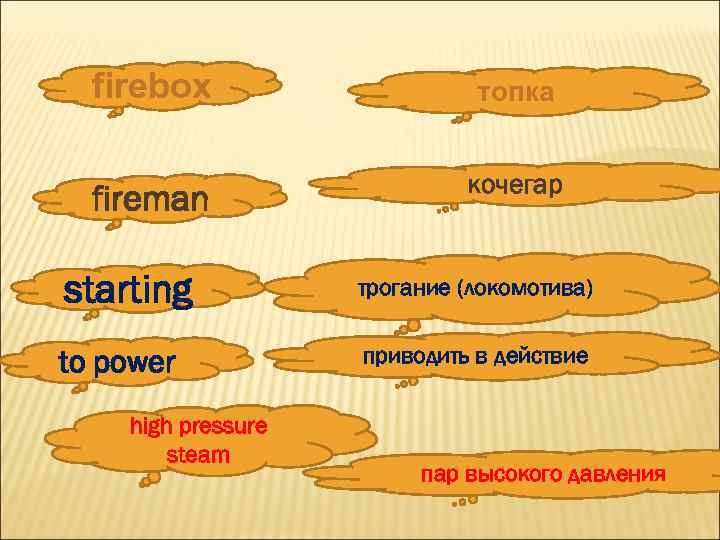 firebox

топка

fireman

кочегар

starting

трогание (локомотива)

to power

приводить в действие

high pressure steam

пар высокого давления